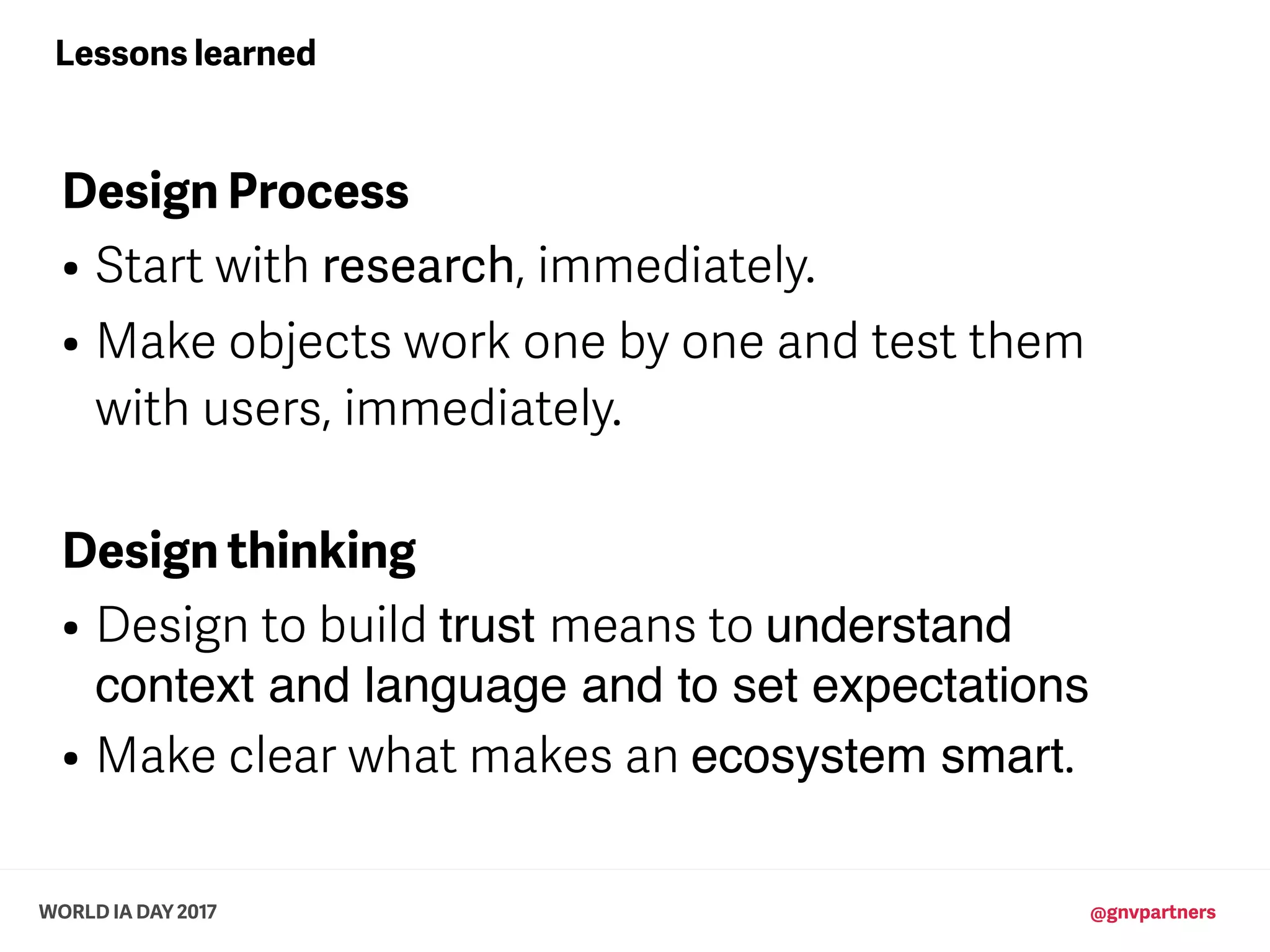 Lessons learned

Design Process

• Start with research, immediately.
• Make objects work one by one and test them with users, immediately.

Design thinking

• Design to build trust means to understand context and language and to set expectations
• Make clear what makes an ecosystem smart.

WORLD IA DAY 2017

@gnvpartners